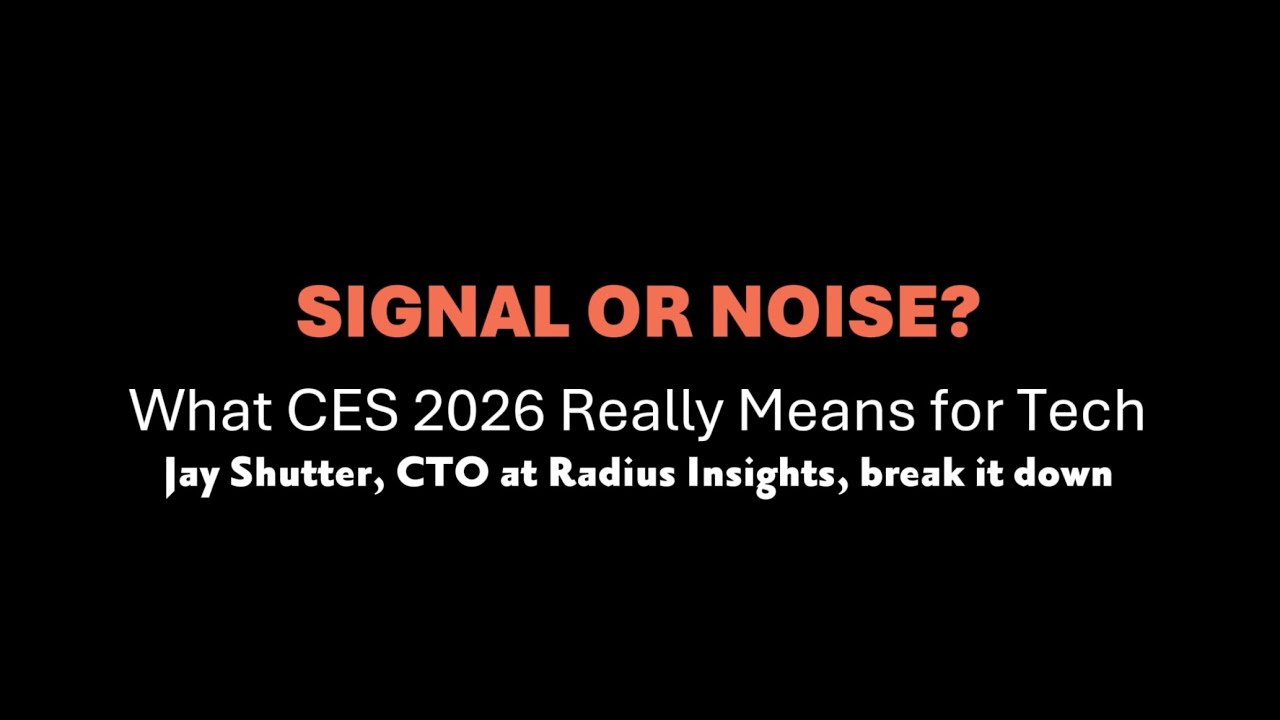 SIGNAL OR NOISE?
What CES 2026 Really Means for Tech
Jay Shutter, CTO at Radius Insights, break it down